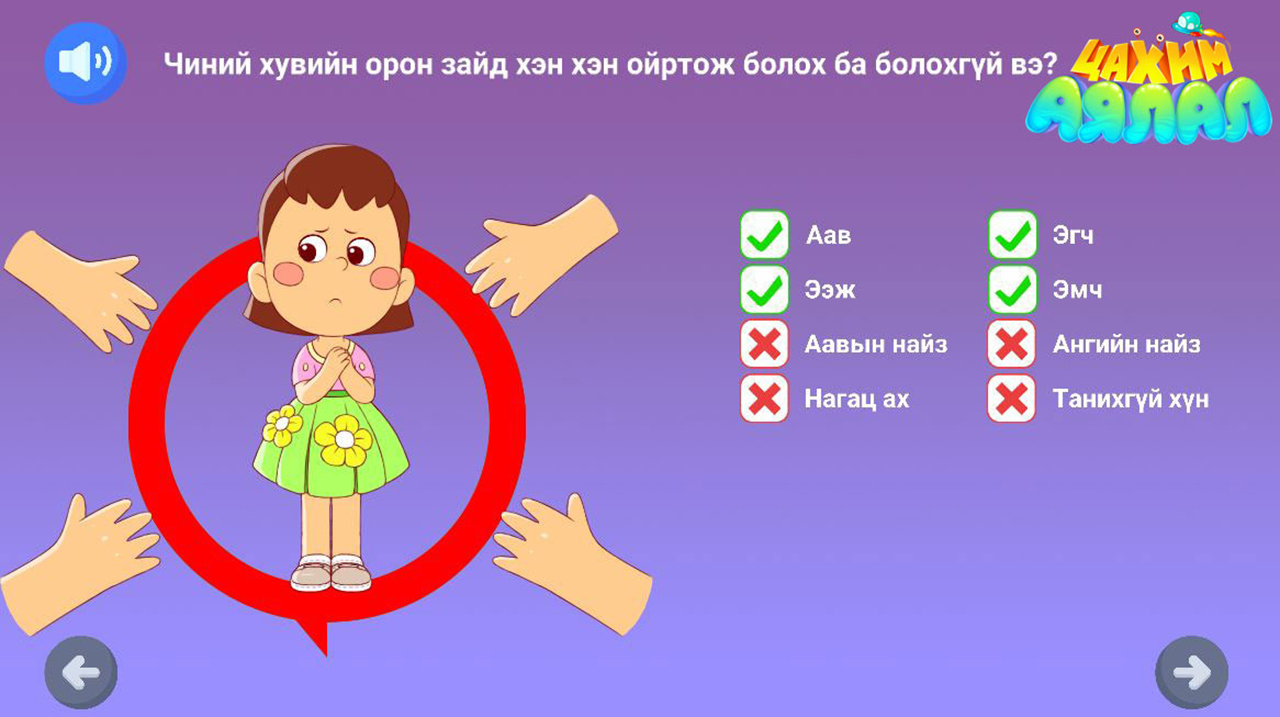 Чиний хувийн орон зайд хэн хэн ойртож болох ба болохгүй вэ?

ЦАХИМ АЯЛАЛ

Аав
Ээж
Аавын найз
Нагац ах

Эгч
Эмч
Ангийн найз
Танихгүй хүн